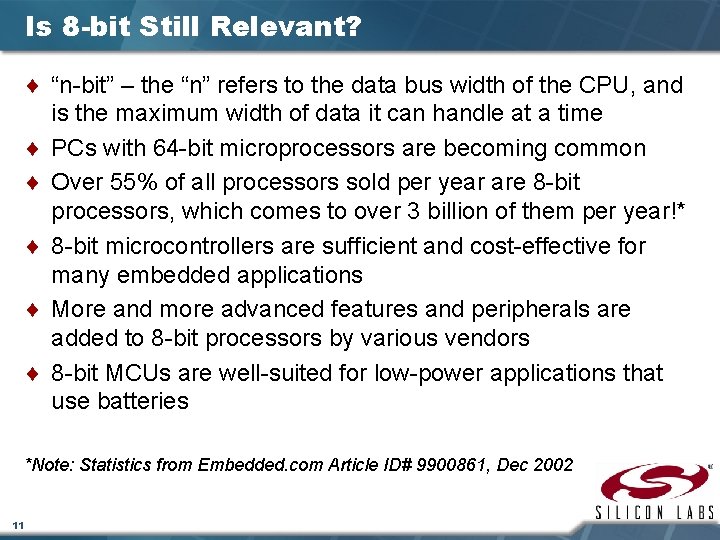 Is 8-bit Still Relevant?

♦ “n-bit” – the “n” refers to the data bus width of the CPU, and is the maximum width of data it can handle at a time

♦ PCs with 64-bit microprocessors are becoming common

♦ Over 55% of all processors sold per year are 8-bit processors, which comes to over 3 billion of them per year!*

♦ 8-bit microcontrollers are sufficient and cost-effective for many embedded applications

♦ More and more advanced features and peripherals are added to 8-bit processors by various vendors

♦ 8-bit MCUs are well-suited for low-power applications that use batteries

*Note: Statistics from Embedded.com Article ID# 9900861, Dec 2002

SILICON LABS

11